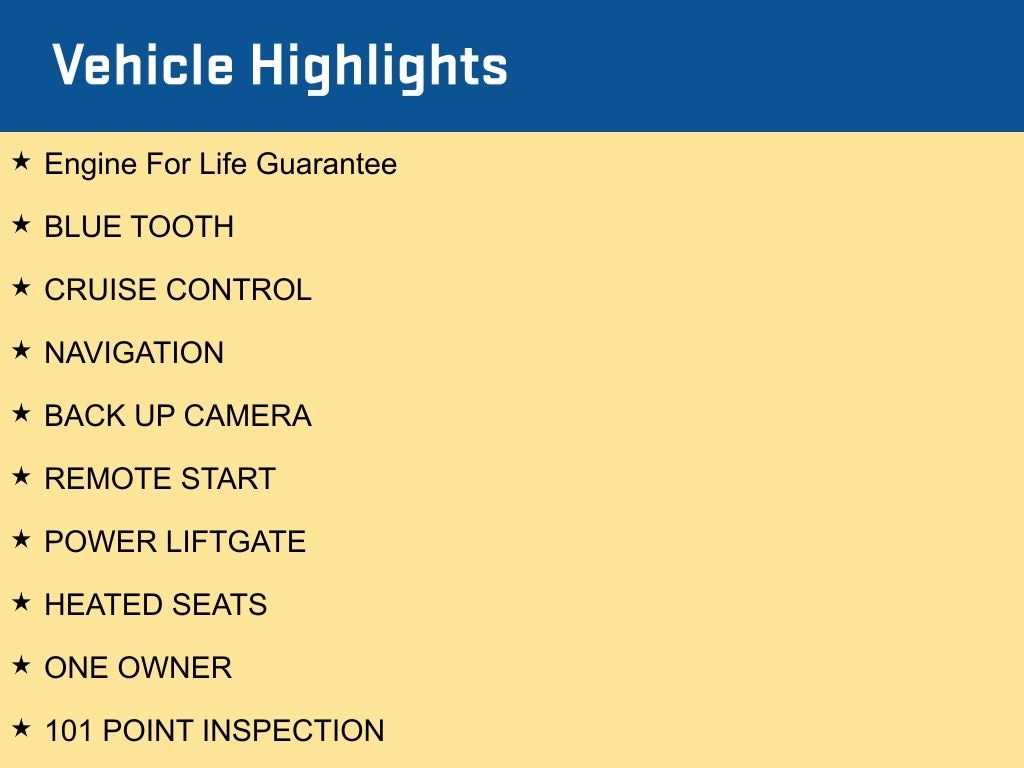 Vehicle Highlights

★ Engine For Life Guarantee

★ BLUE TOOTH

★ CRUISE CONTROL

★ NAVIGATION

★ BACK UP CAMERA

★ REMOTE START

★ POWER LIFTGATE

★ HEATED SEATS

★ ONE OWNER

★ 101 POINT INSPECTION